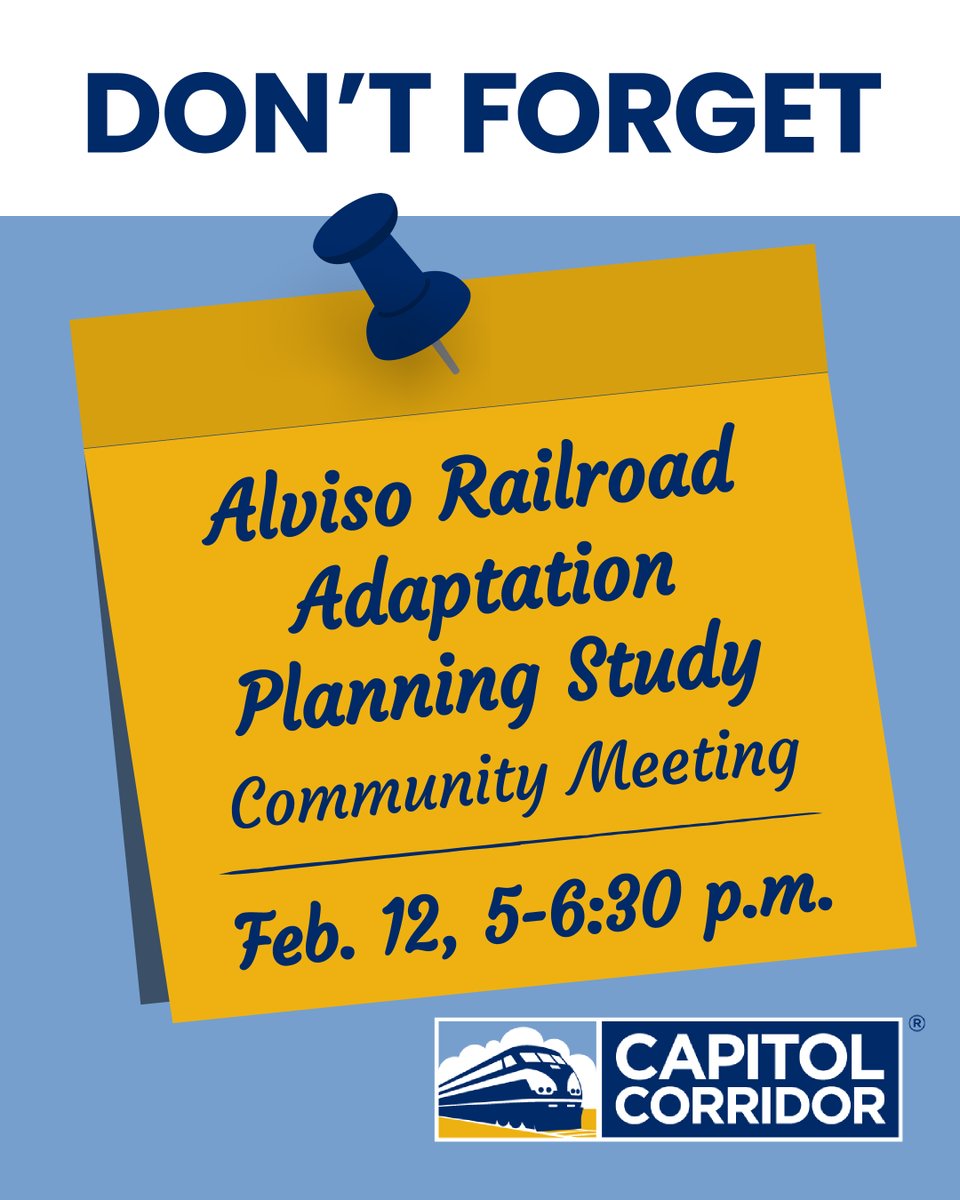 DON'T FORGET

Alviso Railroad Adaptation Planning Study Community Meeting

Feb. 12, 5-6:30 p.m.

CAPITOL CORRIDOR ®